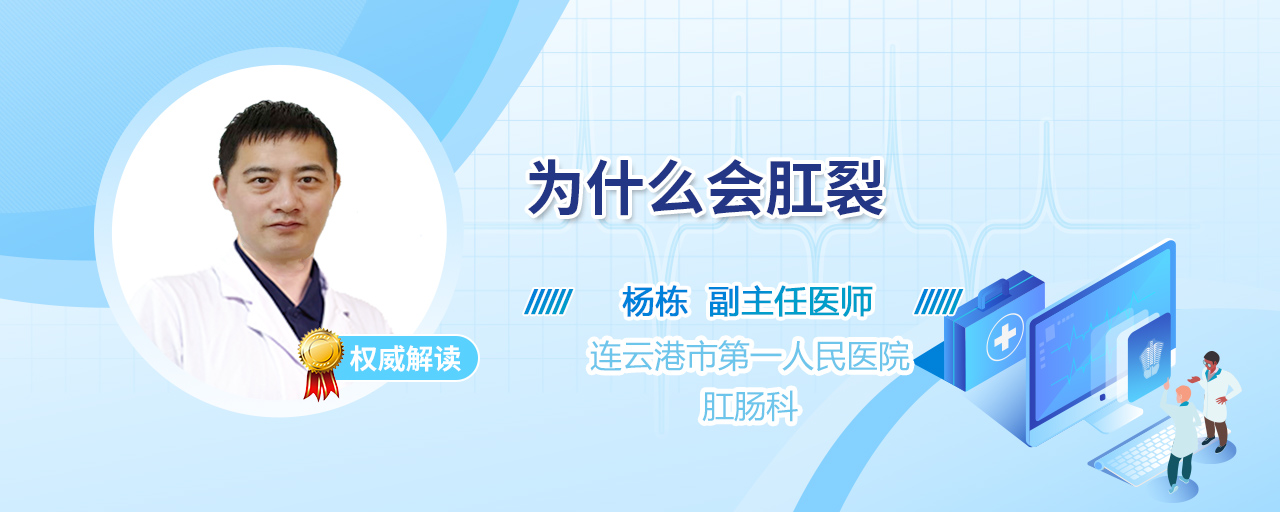 为什么会肛裂

杨栋 副主任医师

连云港市第一人民医院

肛肠科

权威解读